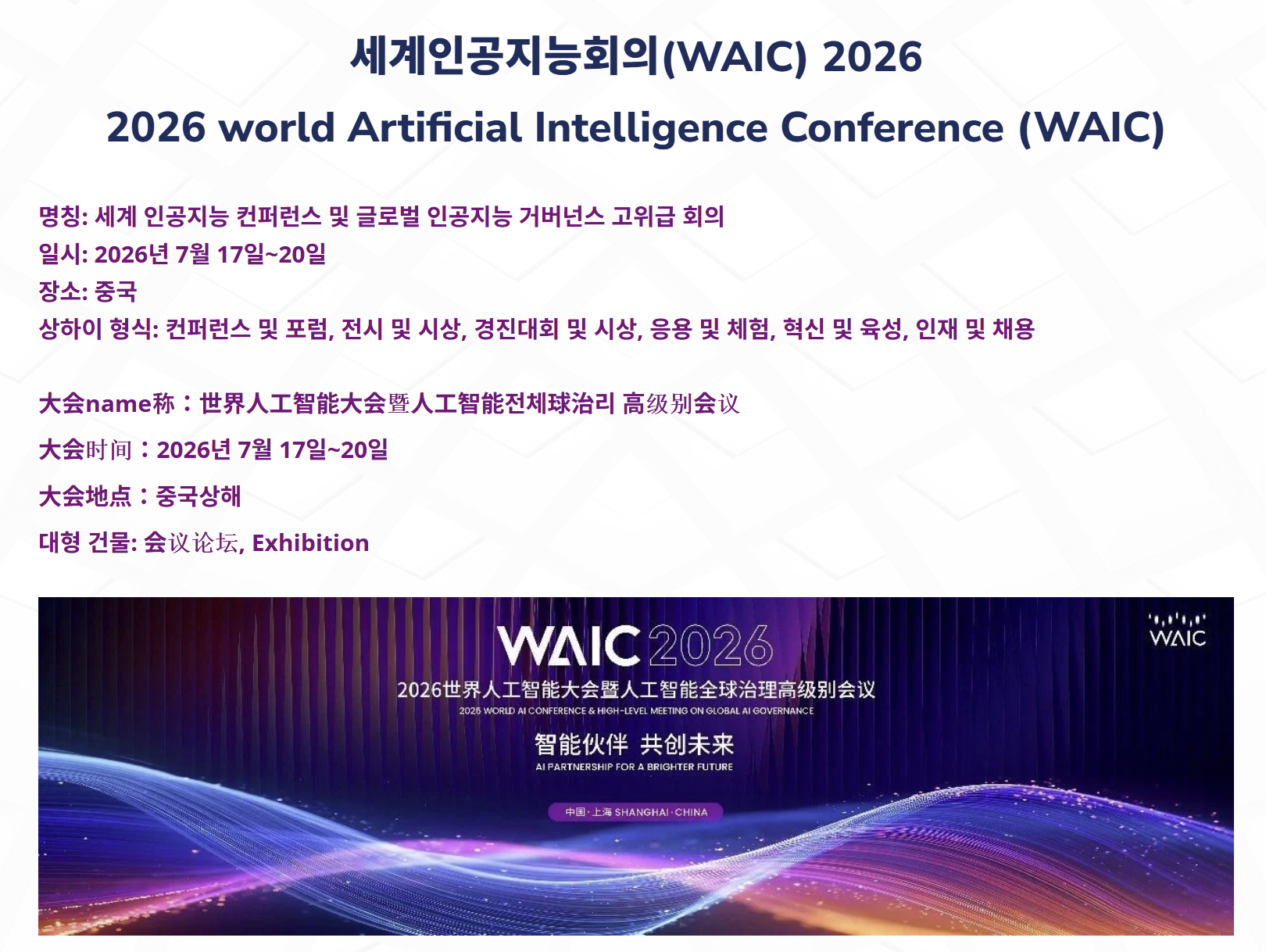 세계인공지능회의(WAIC) 2026

2026 world Artificial Intelligence Conference (WAIC)

명칭: 세계 인공지능 컨퍼런스 및 글로벌 인공지능 거버넌스 고위급 회의
일시: 2026년 7월 17일~20일
장소: 중국
상하이 형식: 컨퍼런스 및 포럼, 전시 및 시상, 경진대회 및 시상, 응용 및 체험, 혁신 및 육성, 인재 및 채용

大会name称：世界人工智能大会暨人工智能전체球治리 高级别会议

大会时间：2026년 7월 17일~20일

大会地点：중국상해

대형 건물: 会议论坛, Exhibition

WAIC 2026
2026世界人工智能大会暨人工智能全球治理高级别会议
2026 WORLD AI CONFERENCE & HIGH-LEVEL MEETING ON GLOBAL AI GOVERNANCE
智能伙伴 共创未来
AI PARTNERSHIP FOR A BRIGHTER FUTURE
中国·上海 SHANGHAI·CHINA

WAIC